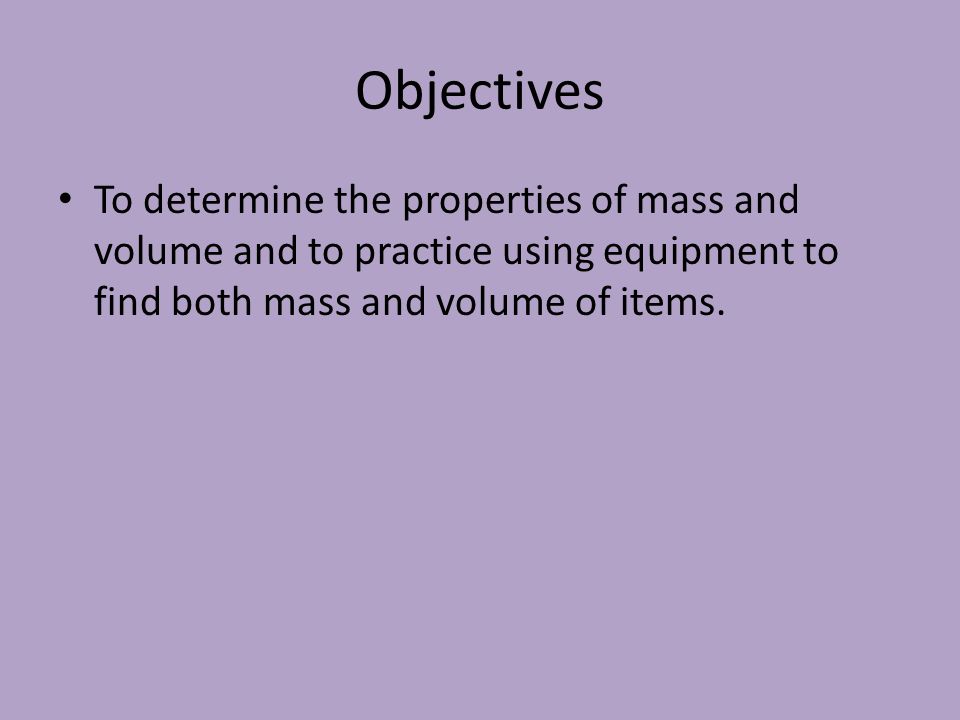 Objectives

• To determine the properties of mass and volume and to practice using equipment to find both mass and volume of items.